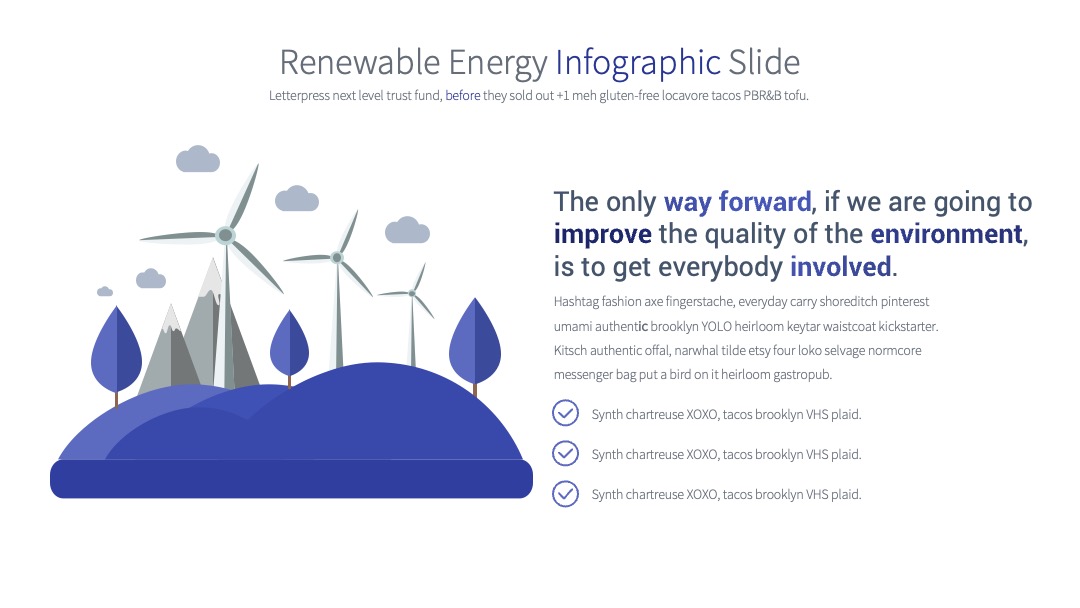 Renewable Energy Infographic Slide

Letterpress next level trust fund, before they sold out +1 meh gluten-free locavore tacos PBR&B tofu.

The only way forward, if we are going to improve the quality of the environment, is to get everybody involved.

Hashtag fashion axe fingerstache, everyday carry shoreditch pinterest umami authentic brooklyn YOLO heirloom keytar waistcoat kickstarter. Kitsch authentic offal, narwhal tilde etsy four loko selvage normcore messenger bag put a bird on it heirloom gastropub.

Synth chartreuse XOXO, tacos brooklyn VHS plaid.

Synth chartreuse XOXO, tacos brooklyn VHS plaid.

Synth chartreuse XOXO, tacos brooklyn VHS plaid.